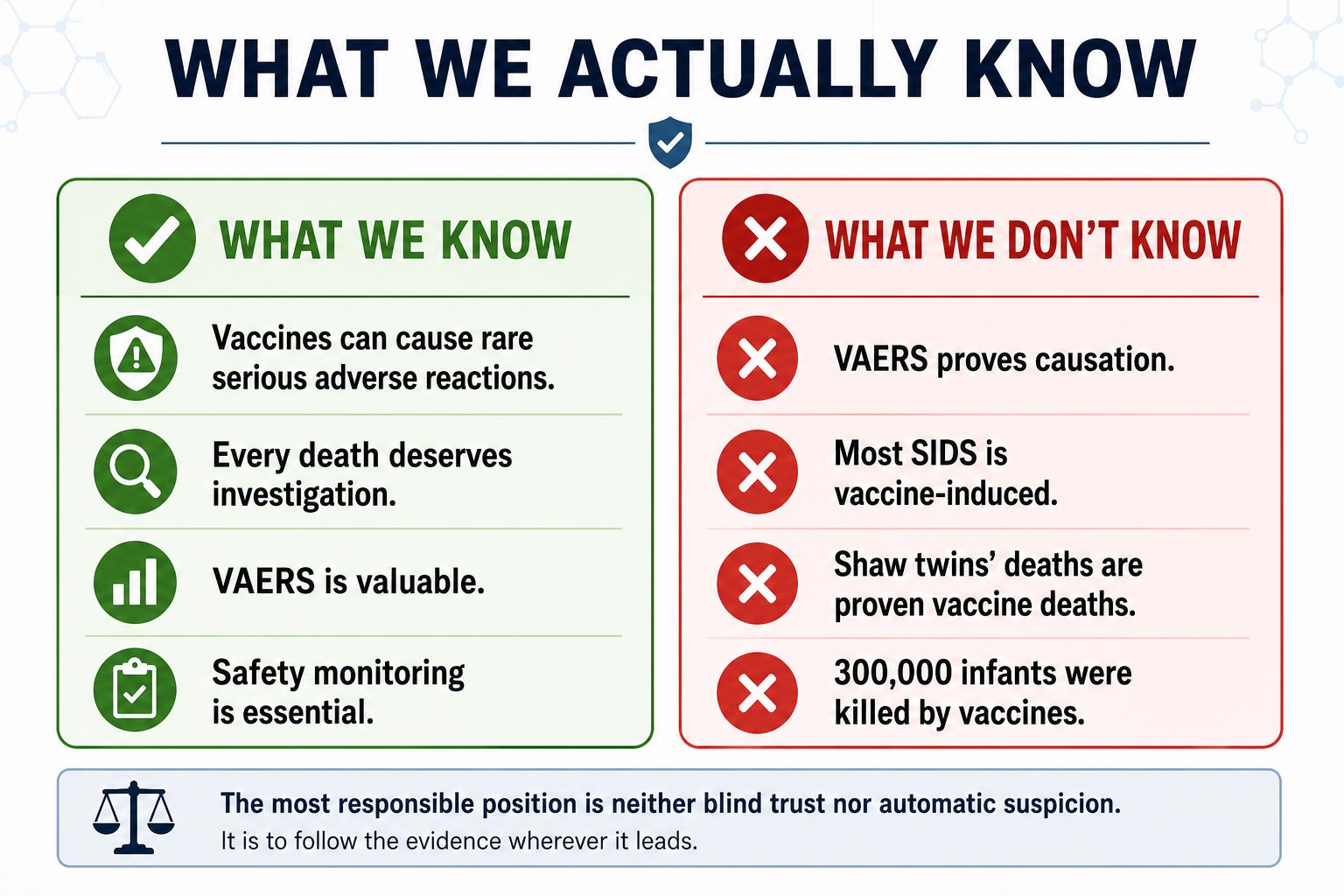 WHAT WE ACTUALLY KNOW

WHAT WE KNOW

Vaccines can cause rare serious adverse reactions.

Every death deserves investigation.

VAERS is valuable.

Safety monitoring is essential.

WHAT WE DON'T KNOW

VAERS proves causation.

Most SIDS is vaccine-induced.

Shaw twins' deaths are proven vaccine deaths.

300,000 infants were killed by vaccines.

The most responsible position is neither blind trust nor automatic suspicion.
It is to follow the evidence wherever it leads.